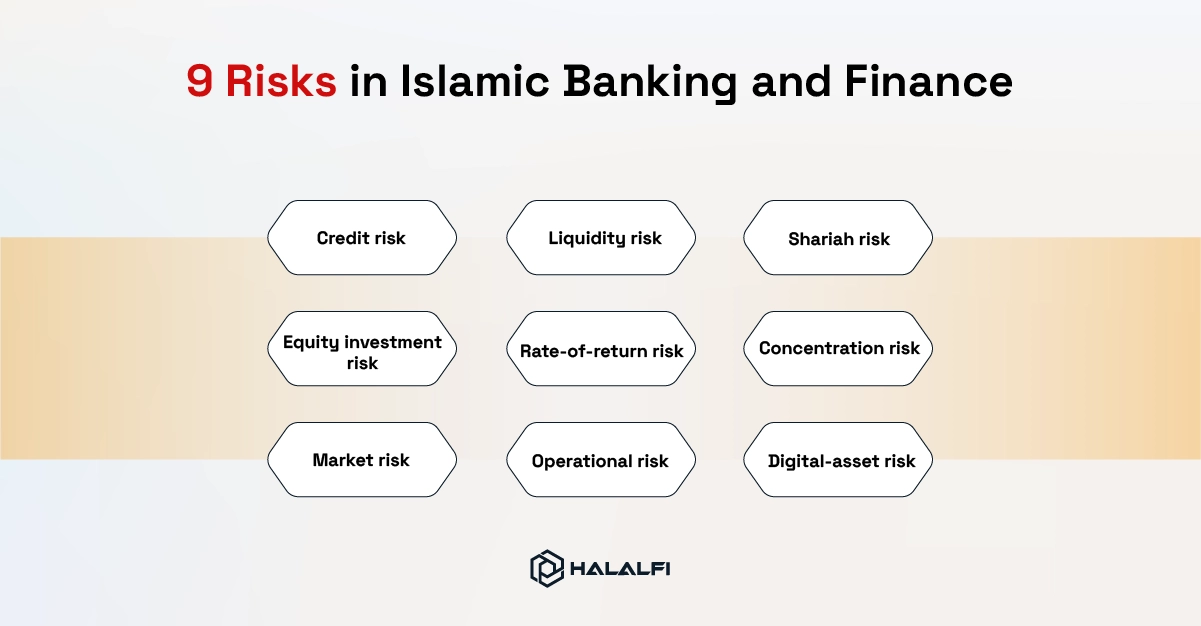 9 Risks in Islamic Banking and Finance

Credit risk

Liquidity risk

Shariah risk

Equity investment risk

Rate-of-return risk

Concentration risk

Market risk

Operational risk

Digital-asset risk

HALALFI